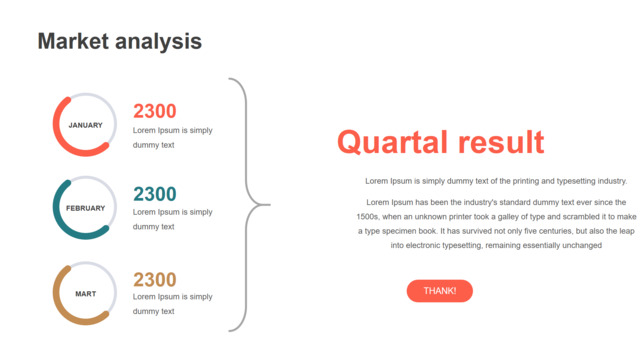 Market analysis

JANUARY

2300

Lorem Ipsum is simply dummy text

FEBRUARY

2300

Lorem Ipsum is simply dummy text

MART

2300

Lorem Ipsum is simply dummy text

Quartal result

Lorem Ipsum is simply dummy text of the printing and typesetting industry.

Lorem Ipsum has been the industry's standard dummy text ever since the 1500s, when an unknown printer took a galley of type and scrambled it to make a type specimen book. It has survived not only five centuries, but also the leap into electronic typesetting, remaining essentially unchanged

THANK!